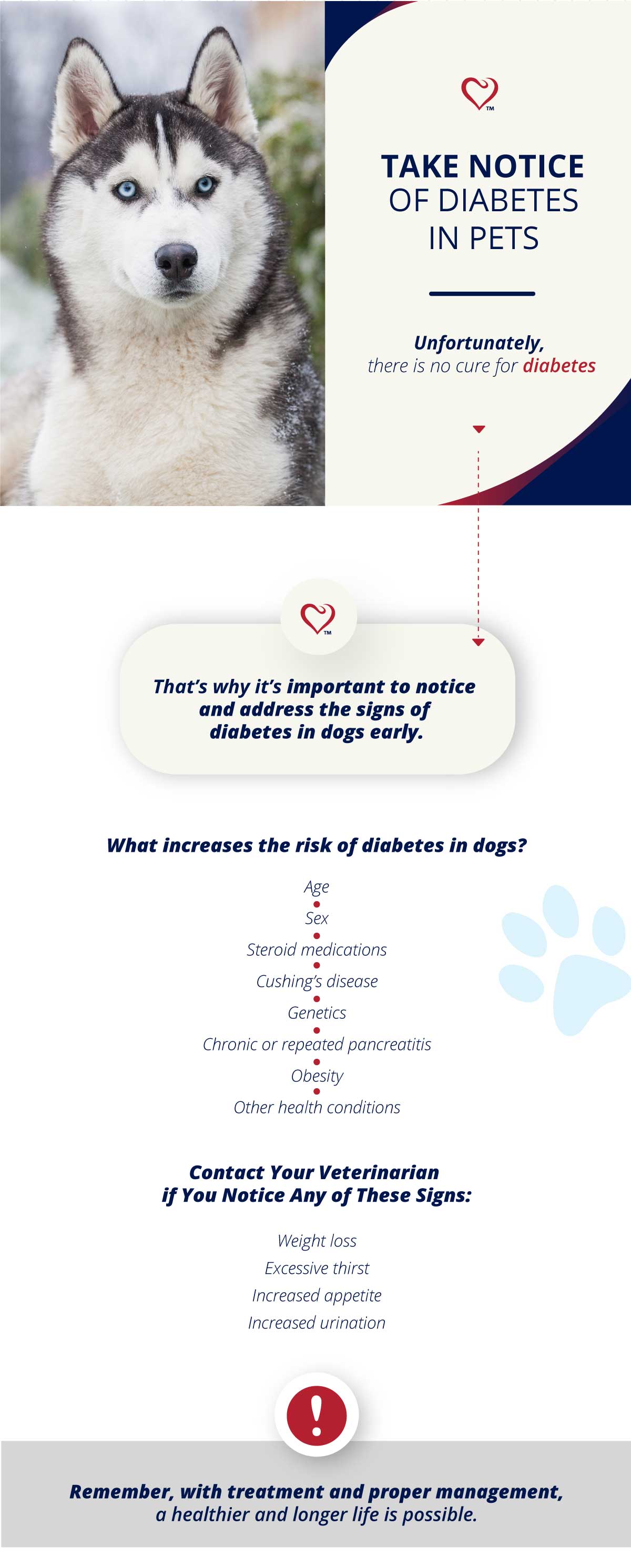 TM

TAKE NOTICE OF DIABETES IN PETS

Unfortunately, there is no cure for diabetes

TM

That's why it's important to notice and address the signs of diabetes in dogs early.

What increases the risk of diabetes in dogs?

Age
Sex
Steroid medications
Cushing's disease
Genetics
Chronic or repeated pancreatitis
Obesity
Other health conditions

Contact Your Veterinarian if You Notice Any of These Signs:

Weight loss
Excessive thirst
Increased appetite
Increased urination

!

Remember, with treatment and proper management, a healthier and longer life is possible.